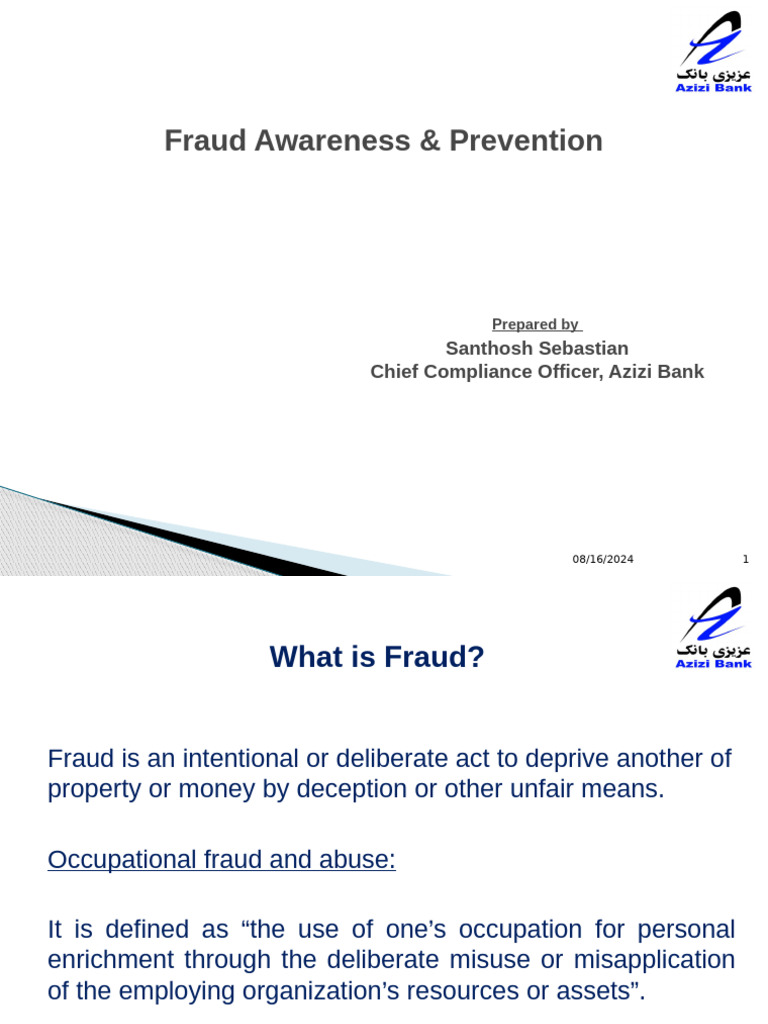 عزیزی بانک
Azizi Bank

Fraud Awareness & Prevention

Prepared by
Santhosh Sebastian
Chief Compliance Officer, Azizi Bank

08/16/2024
1

عزیزی بانک
Azizi Bank

What is Fraud?

Fraud is an intentional or deliberate act to deprive another of property or money by deception or other unfair means.

Occupational fraud and abuse:

It is defined as “the use of one’s occupation for personal enrichment through the deliberate misuse or misapplication of the employing organization’s resources or assets”.